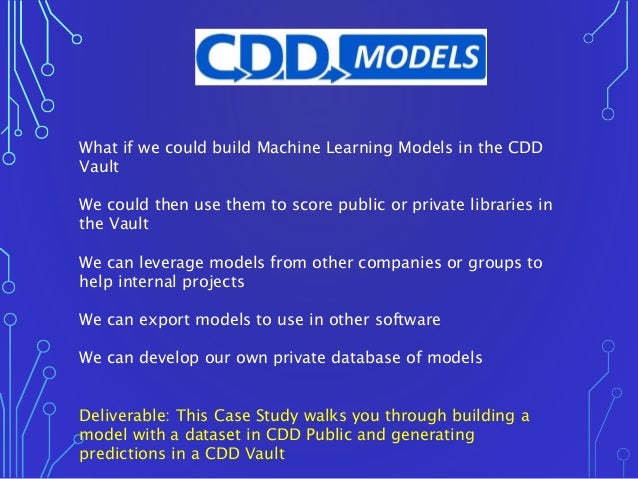 CDD MODELS

What if we could build Machine Learning Models in the CDD Vault

We could then use them to score public or private libraries in the Vault

We can leverage models from other companies or groups to help internal projects

We can export models to use in other software

We can develop our own private database of models

Deliverable: This Case Study walks you through building a model with a dataset in CDD Public and generating predictions in a CDD Vault